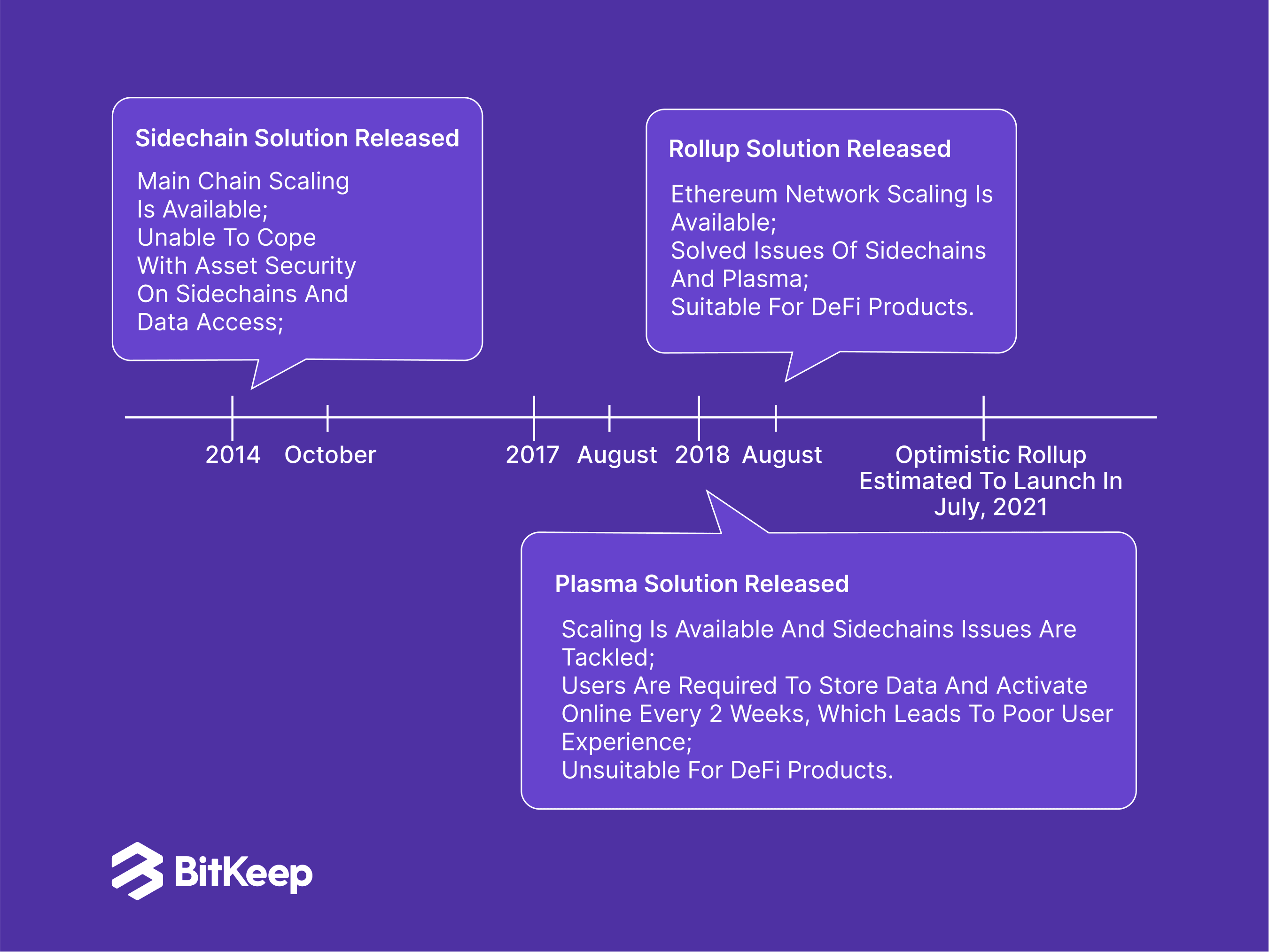 Sidechain Solution Released

Main Chain Scaling Is Available;
Unable To Cope With Asset Security On Sidechains And Data Access;

Rollup Solution Released

Ethereum Network Scaling Is Available;
Solved Issues Of Sidechains And Plasma;
Suitable For DeFi Products.

2014 October 2017 August 2018 August

Optimistic Rollup Estimated To Launch In July, 2021

Plasma Solution Released

Scaling Is Available And Sidechains Issues Are Tackled;
Users Are Required To Store Data And Activate Online Every 2 Weeks, Which Leads To Poor User Experience;
Unsuitable For DeFi Products.

BitKeep